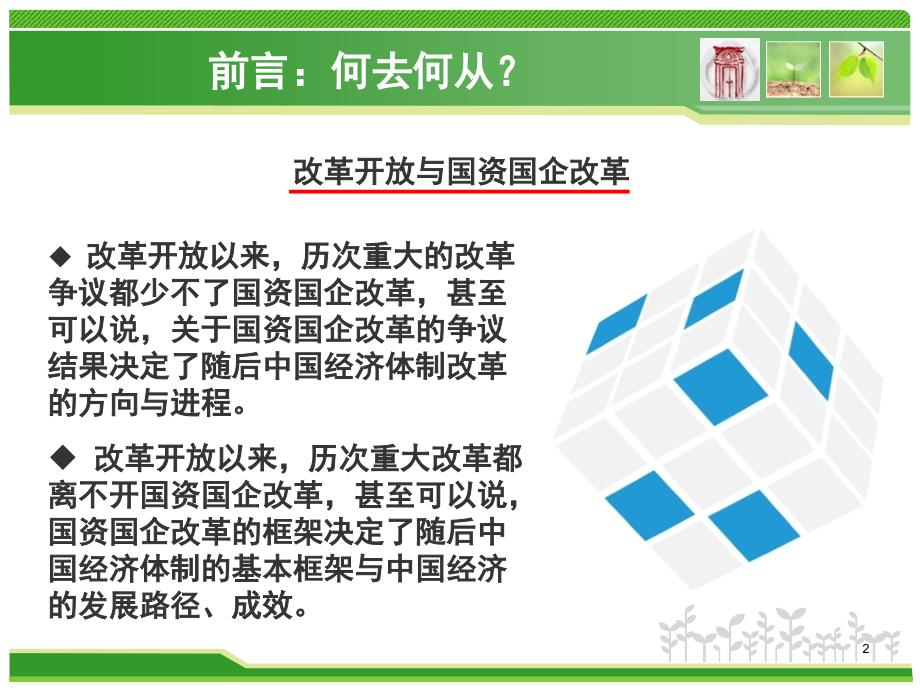 前言：何去何从？

改革开放与国资国企改革

◆ 改革开放以来，历次重大的改革争议都少不了国资国企改革，甚至可以说，关于国资国企改革的争议结果决定了随后中国经济体制改革的方向与进程。

◆ 改革开放以来，历次重大改革都离不开国资国企改革，甚至可以说，国资国企改革的框架决定了随后中国经济体制的基本框架与中国经济的发展路径、成效。

2